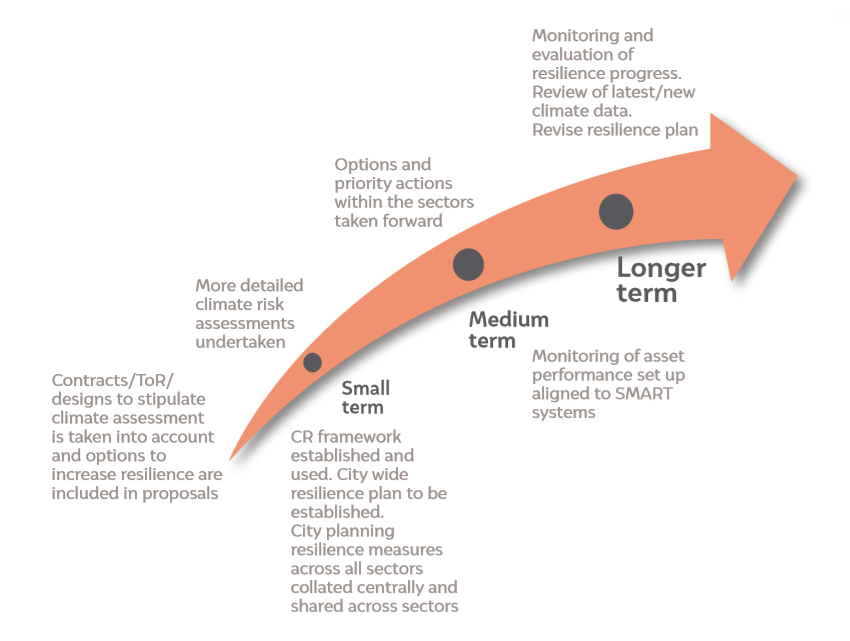 Contracts/ToR/ designs to stipulate climate assessment is taken into account and options to increase resilience are included in proposals

More detailed climate risk assessments undertaken

Small term

CR framework established and used. City wide resilience plan to be established. City planning resilience measures across all sectors collated centrally and shared across sectors

Options and priority actions within the sectors taken forward

Medium term

Monitoring of asset performance set up aligned to SMART systems

Monitoring and evaluation of resilience progress. Review of latest/new climate data. Revise resilience plan

Longer term